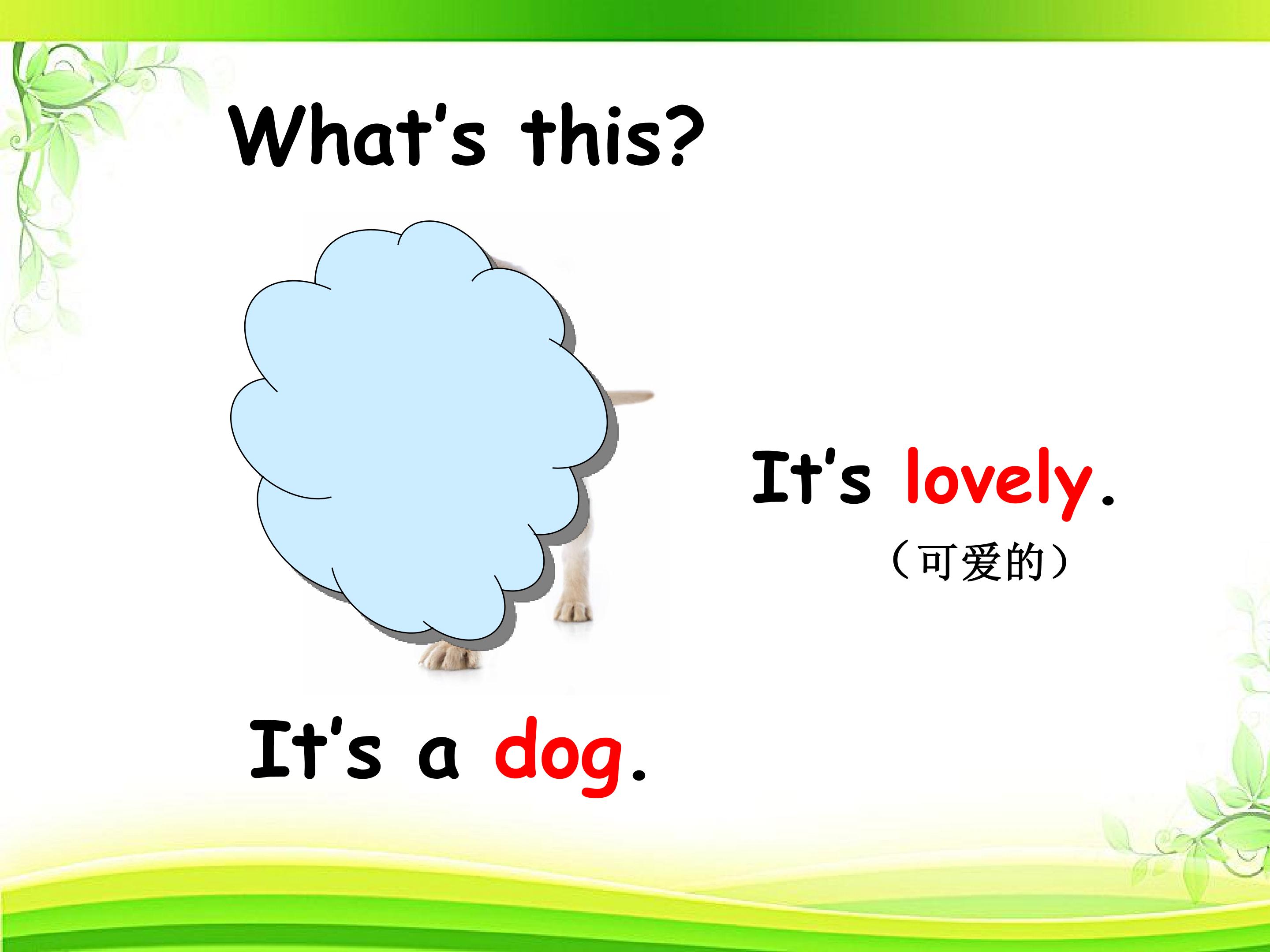 What's this?

It's lovely.

（可爱的）

It's a dog.